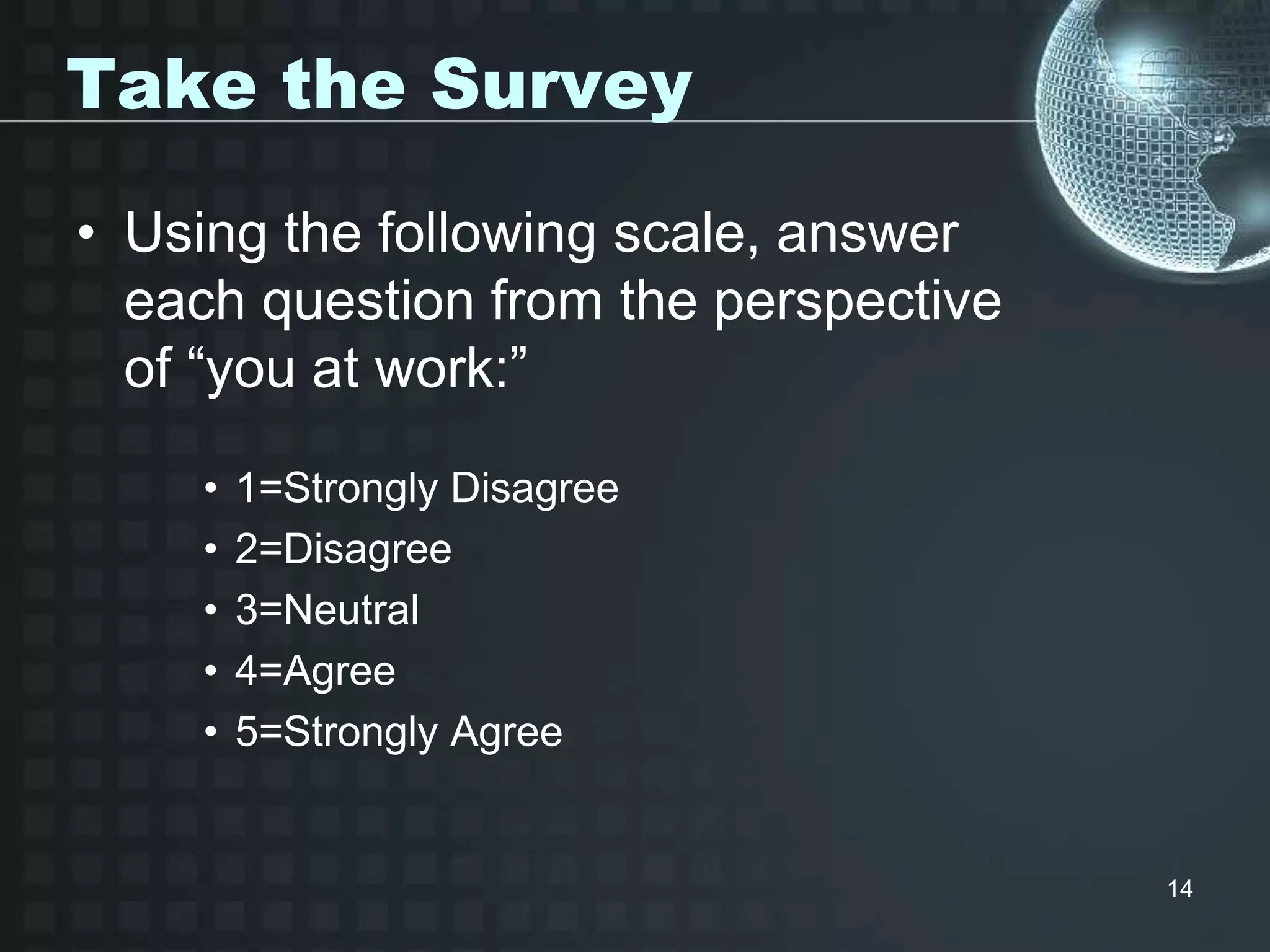 Take the Survey

• Using the following scale, answer each question from the perspective of “you at work:”

• 1=Strongly Disagree
• 2=Disagree
• 3=Neutral
• 4=Agree
• 5=Strongly Agree

14